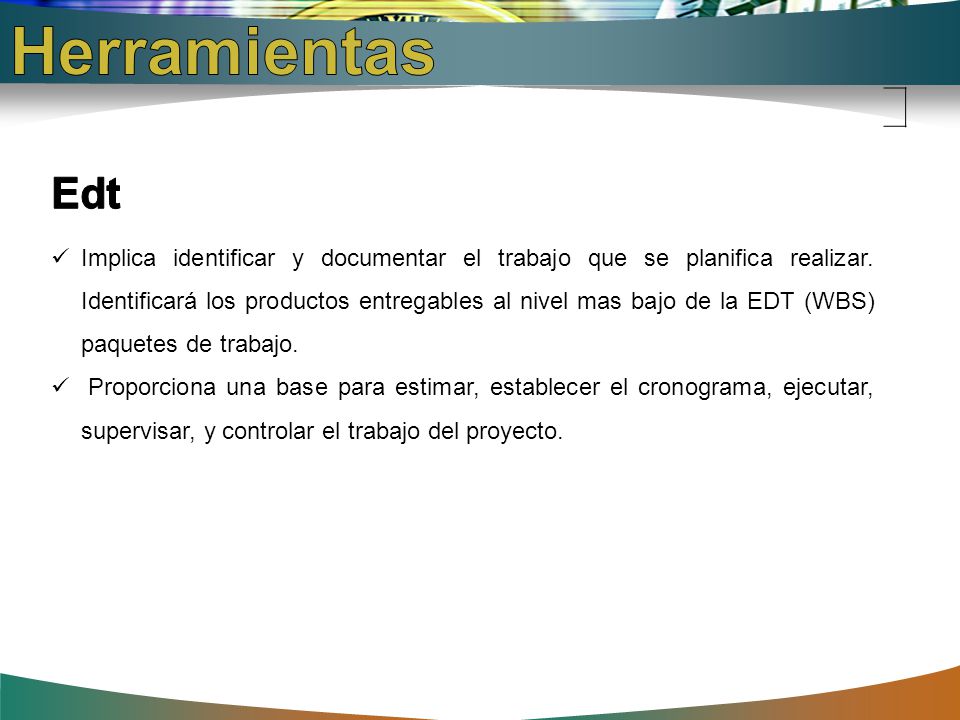 Herramientas

Edt

✓ Implica identificar y documentar el trabajo que se planifica realizar. Identificará los productos entregables al nivel mas bajo de la EDT (WBS) paquetes de trabajo.

✓ Proporciona una base para estimar, establecer el cronograma, ejecutar, supervisar, y controlar el trabajo del proyecto.